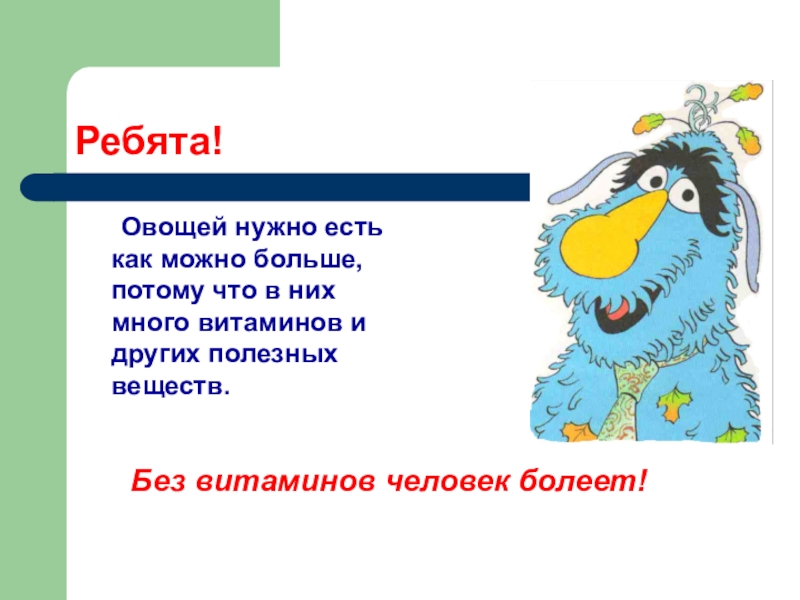 Ребята!

Овощей нужно есть как можно больше, потому что в них много витаминов и других полезных веществ.

Без витаминов человек болеет!